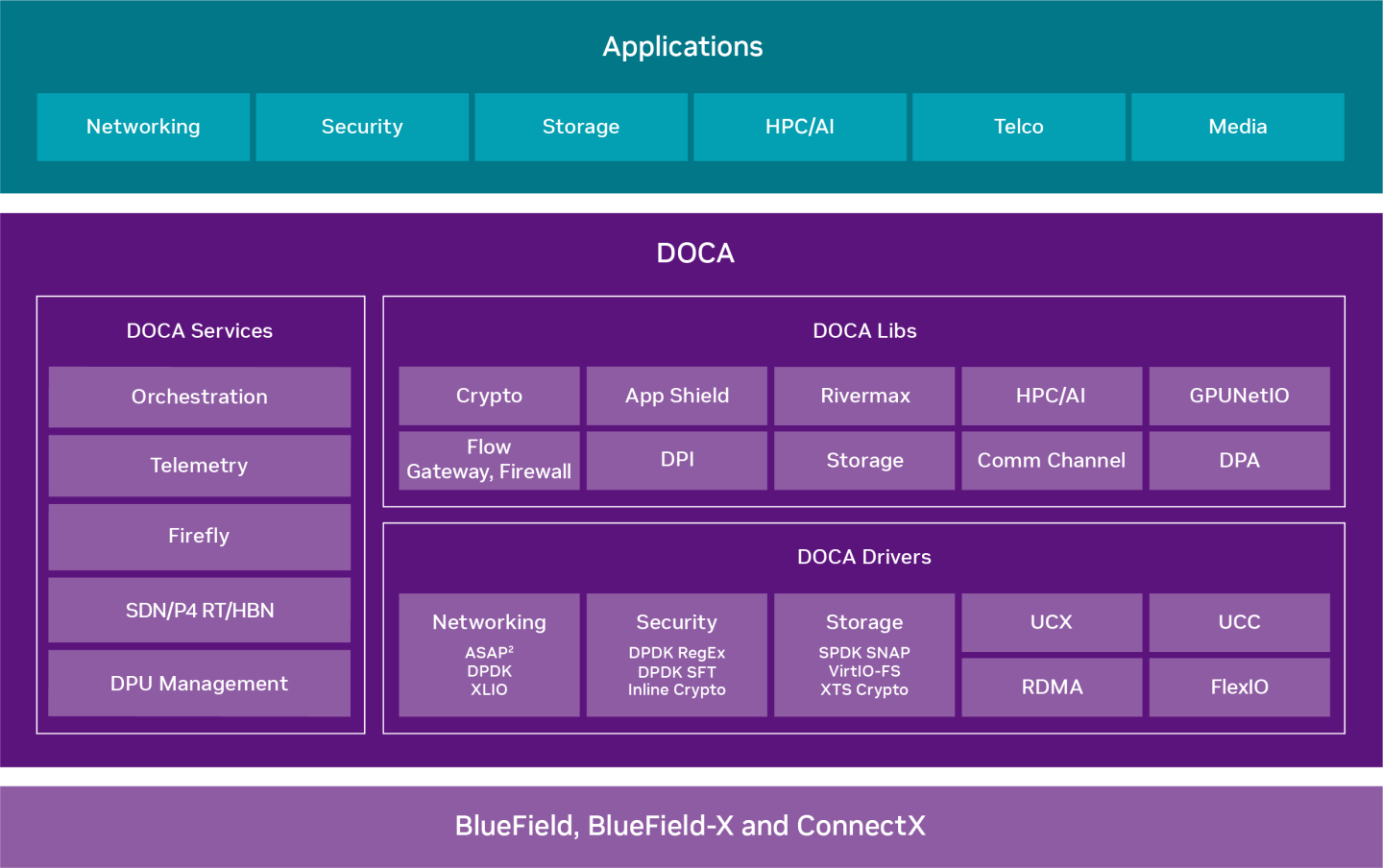 Applications

Networking

Security

Storage

HPC/AI

Telco

Media

DOCA

DOCA Services

Orchestration

Telemetry

Firefly

SDN/P4 RT/HBN

DPU Management

DOCA Libs

Crypto

App Shield

Rivermax

HPC/AI

GPUNetIO

Flow Gateway, Firewall

DPI

Storage

Comm Channel

DPA

DOCA Drivers

Networking
ASAP$^2$
DPDK
XLIO

Security
DPDK RegEx
DPDK SFT
Inline Crypto

Storage
SPDK SNAP
VirtIO-FS
XTS Crypto

UCX

UCC

RDMA

FlexIO

BlueField, BlueField-X and ConnectX